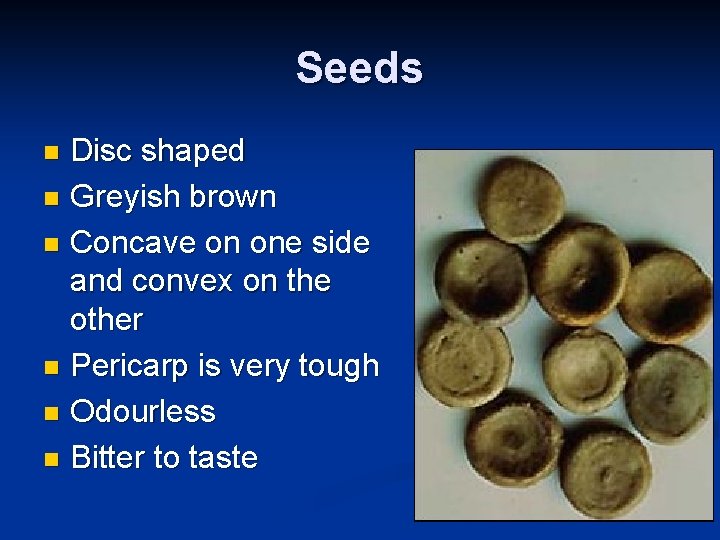 Seeds

- Disc shaped
- Greyish brown
- Concave on one side and convex on the other
- Pericarp is very tough
- Odourless
- Bitter to taste